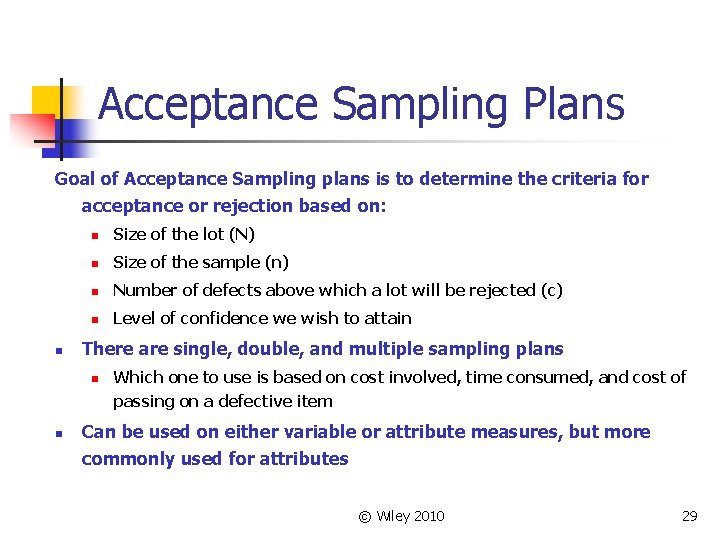 Acceptance Sampling Plans

Goal of Acceptance Sampling plans is to determine the criteria for acceptance or rejection based on:

- Size of the lot (N)
- Size of the sample (n)
- Number of defects above which a lot will be rejected (c)
- Level of confidence we wish to attain

- There are single, double, and multiple sampling plans
  - Which one to use is based on cost involved, time consumed, and cost of passing on a defective item
- Can be used on either variable or attribute measures, but more commonly used for attributes

© Wiley 2010

29